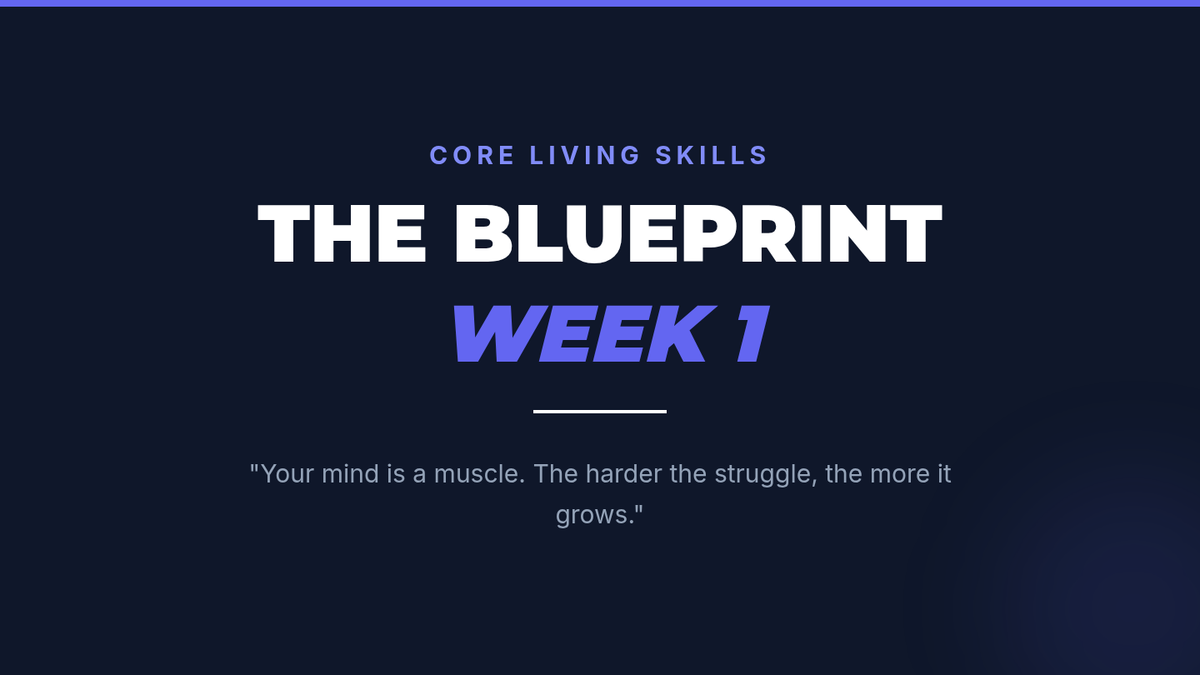 CORE LIVING SKILLS

THE BLUEPRINT

WEEK 1

"Your mind is a muscle. The harder the struggle, the more it grows."